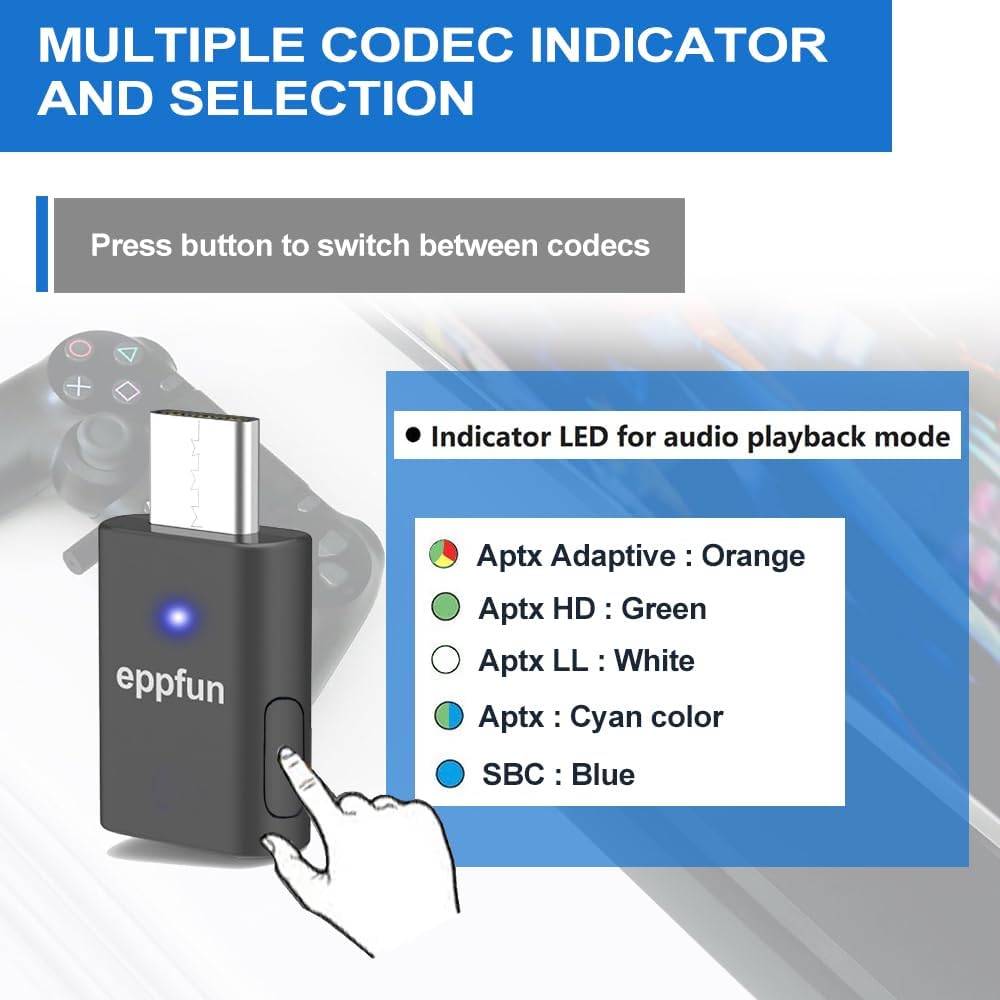 MULTIPLE CODEC INDICATOR AND SELECTION

Press button to switch between codecs

eppfun

● Indicator LED for audio playback mode

Aptx Adaptive : Orange
Aptx HD : Green
Aptx LL : White
Aptx : Cyan color
SBC : Blue